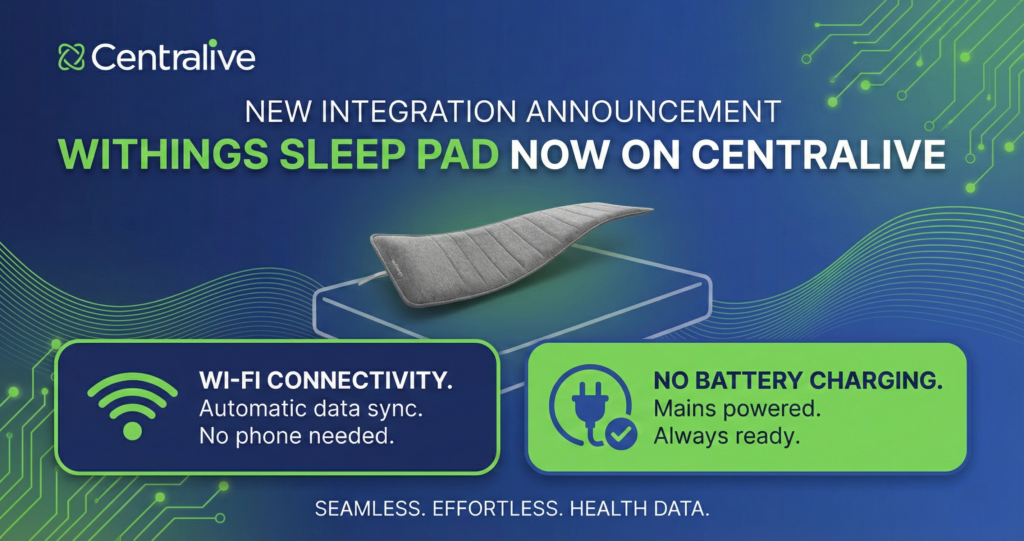 Centralive

NEW INTEGRATION ANNOUNCEMENT
WITHINGS SLEEP PAD NOW ON CENTRALIVE

WI-FI CONNECTIVITY.
Automatic data sync.
No phone needed.

NO BATTERY CHARGING.
Mains powered.
Always ready.

SEAMLESS. EFFORTLESS. HEALTH DATA.